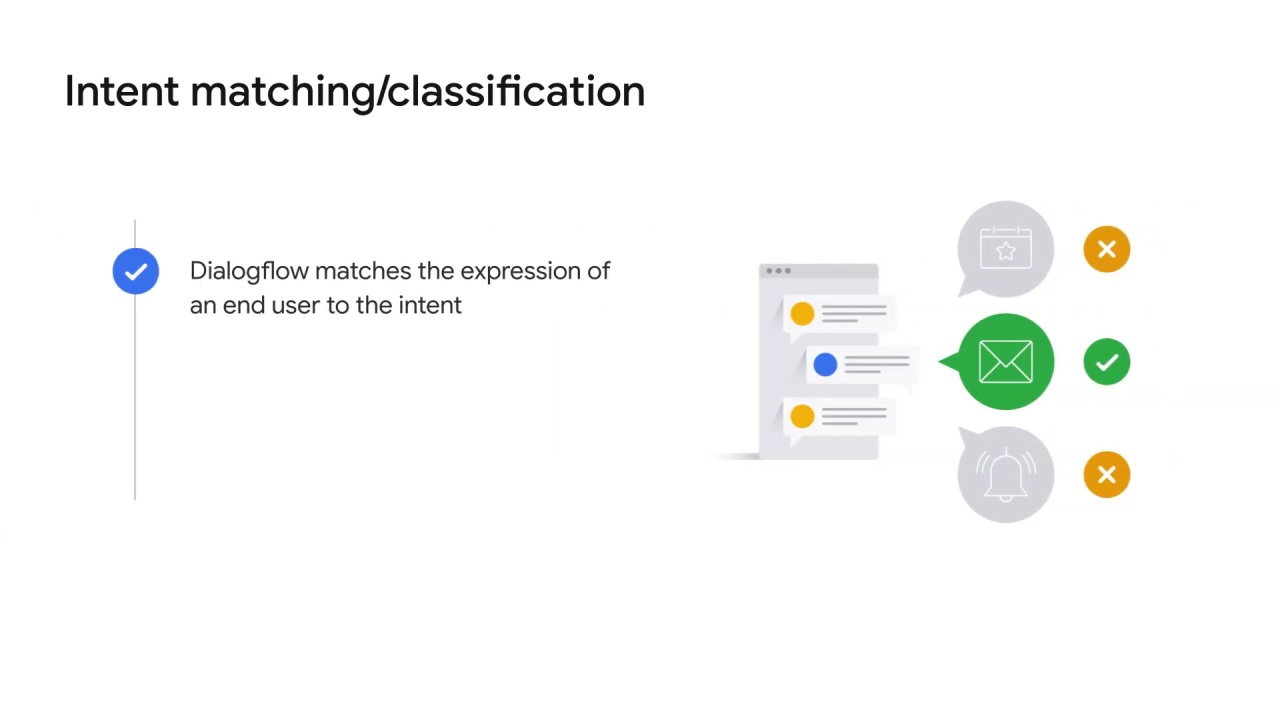 Intent matching/classification

Dialogflow matches the expression of an end user to the intent